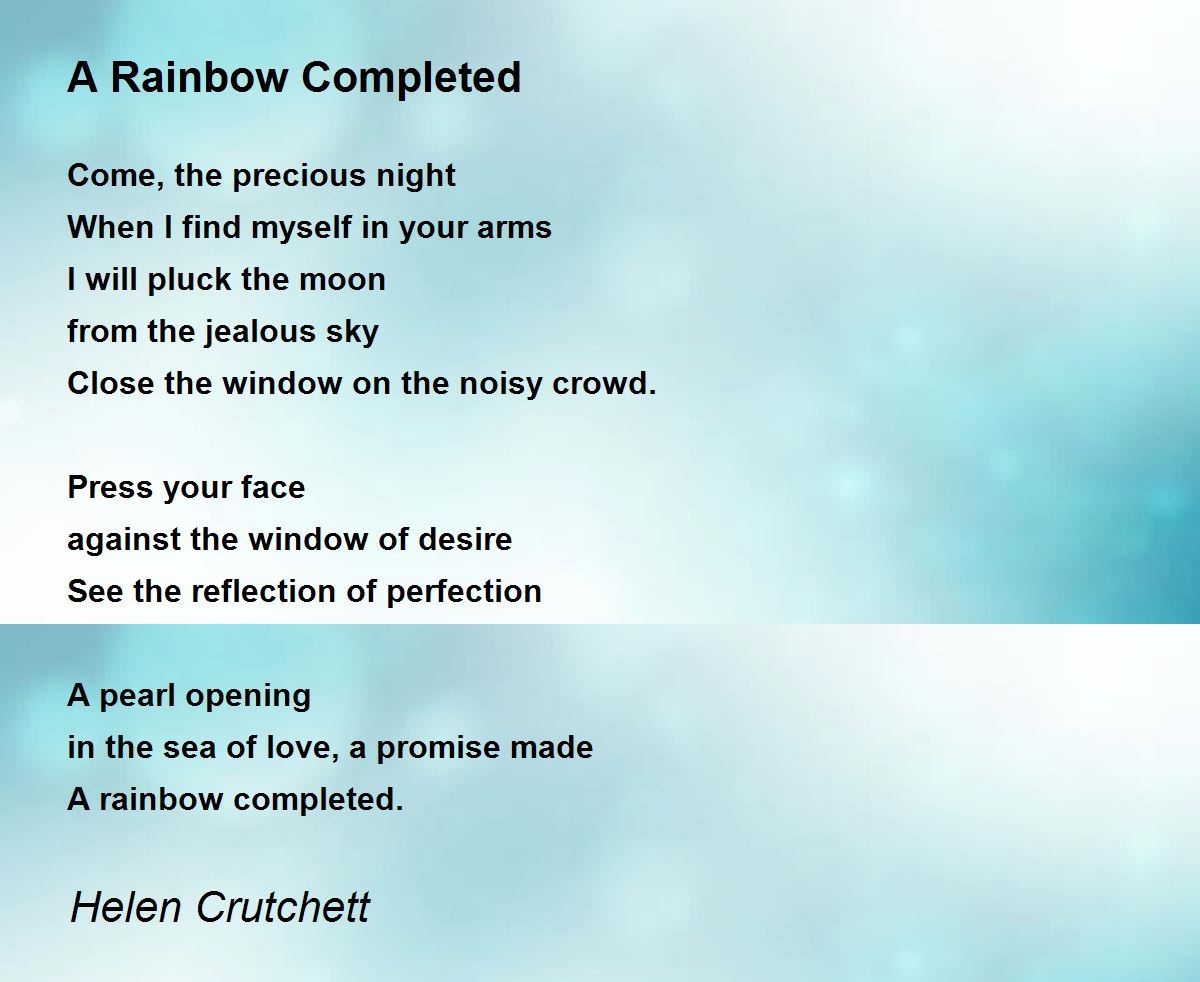 A Rainbow Completed

Come, the precious night
When I find myself in your arms
I will pluck the moon
from the jealous sky
Close the window on the noisy crowd.

Press your face
against the window of desire
See the reflection of perfection

A pearl opening
in the sea of love, a promise made
A rainbow completed.

Helen Crutchett